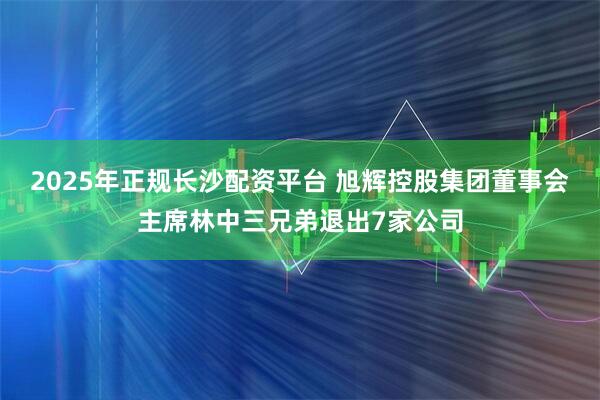 2025年正规长沙配资平台 旭辉控股集团董事会主席林中三兄弟退出7家公司